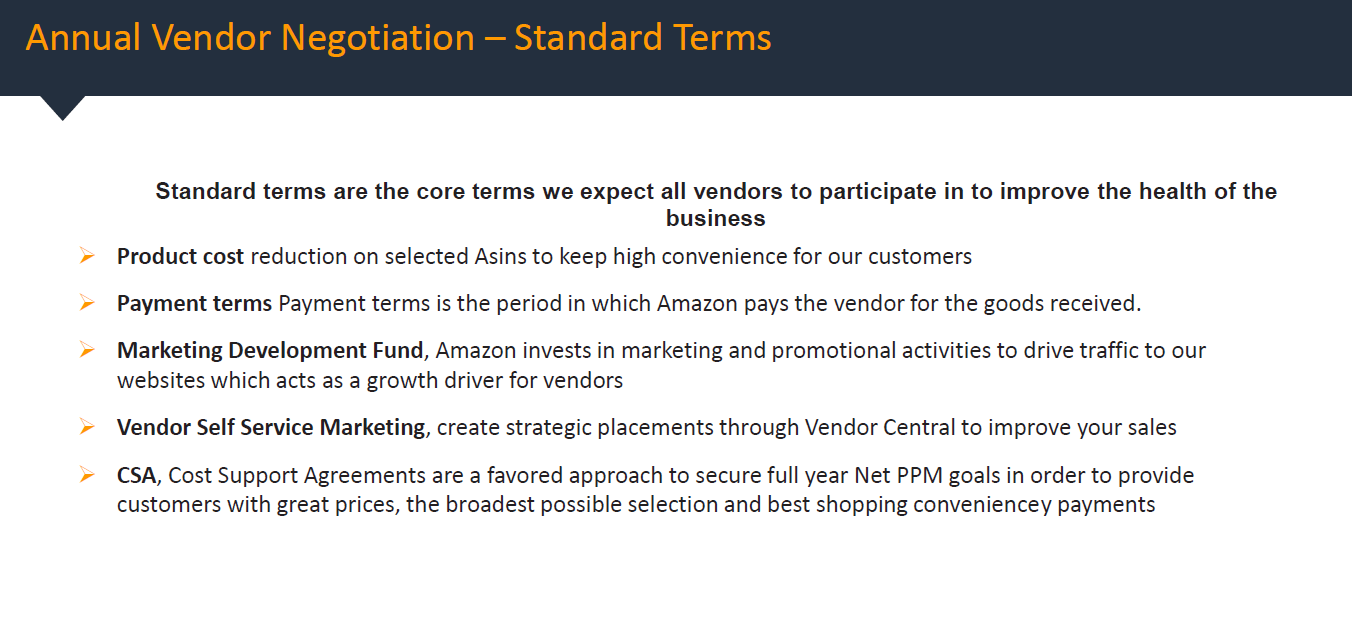 Annual Vendor Negotiation – Standard Terms

Standard terms are the core terms we expect all vendors to participate in to improve the health of the business

➢ Product cost reduction on selected Asins to keep high convenience for our customers

➢ Payment terms Payment terms is the period in which Amazon pays the vendor for the goods received.

➢ Marketing Development Fund, Amazon invests in marketing and promotional activities to drive traffic to our websites which acts as a growth driver for vendors

➢ Vendor Self Service Marketing, create strategic placements through Vendor Central to improve your sales

➢ CSA, Cost Support Agreements are a favored approach to secure full year Net PPM goals in order to provide customers with great prices, the broadest possible selection and best shopping conveniencey payments